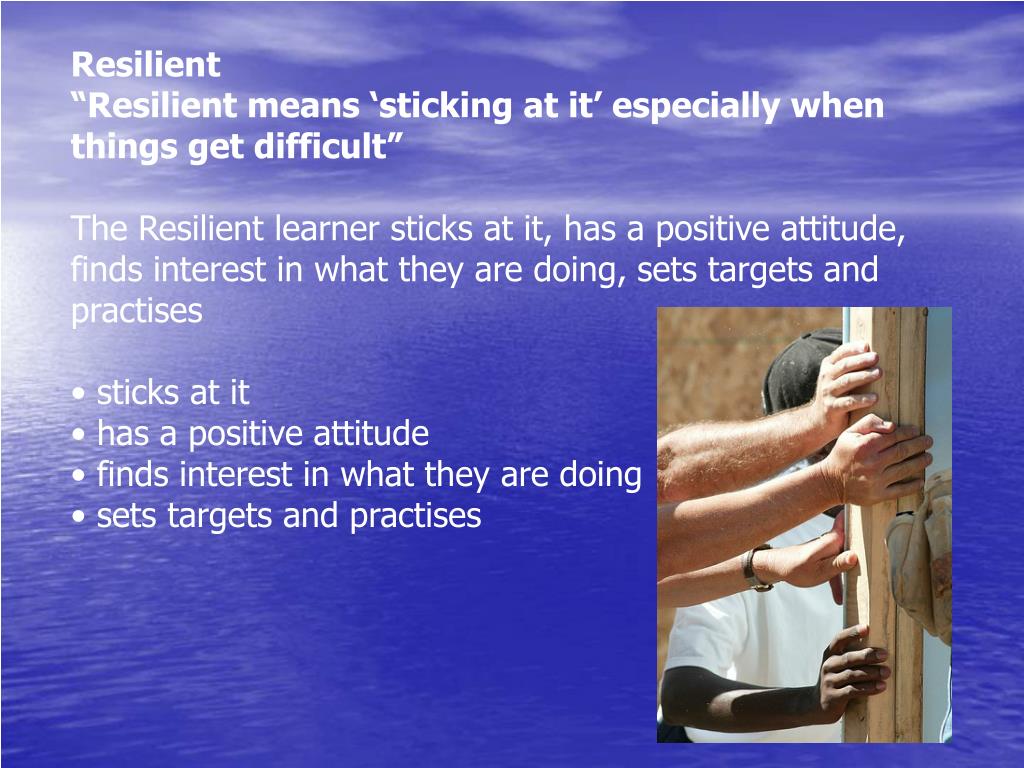 Resilient
“Resilient means ‘sticking at it’ especially when things get difficult”

The Resilient learner sticks at it, has a positive attitude, finds interest in what they are doing, sets targets and practises

• sticks at it
• has a positive attitude
• finds interest in what they are doing
• sets targets and practises